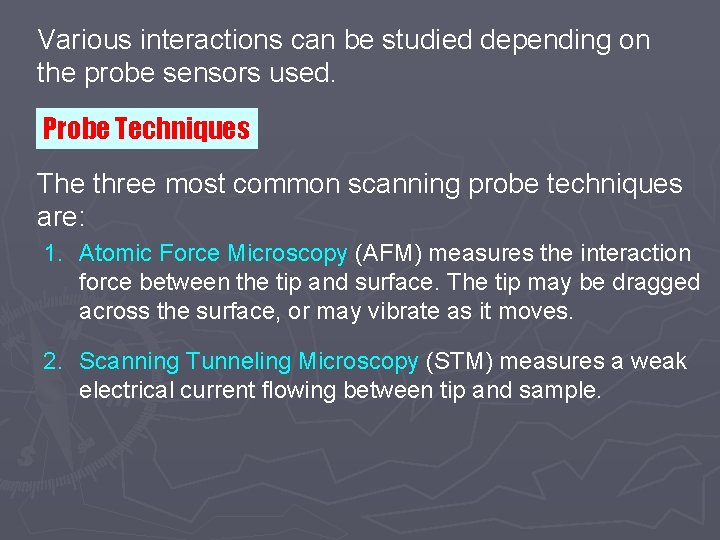 Various interactions can be studied depending on the probe sensors used.

Probe Techniques

The three most common scanning probe techniques are:

1. Atomic Force Microscopy (AFM) measures the interaction force between the tip and surface. The tip may be dragged across the surface, or may vibrate as it moves.

2. Scanning Tunneling Microscopy (STM) measures a weak electrical current flowing between tip and sample.